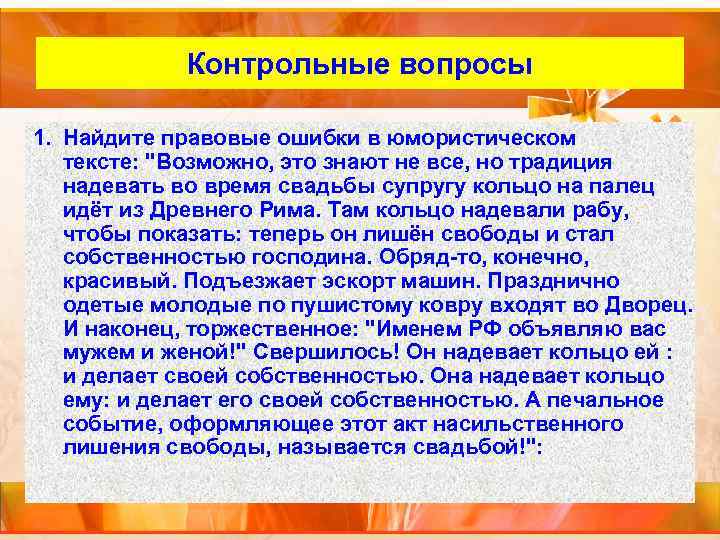 Контрольные вопросы

1. Найдите правовые ошибки в юмористическом тексте: "Возможно, это знают не все, но традиция надевать во время свадьбы супругу кольцо на палец идёт из Древнего Рима. Там кольцо надевали рабу, чтобы показать: теперь он лишён свободы и стал собственностью господина. Обряд-то, конечно, красивый. Подъезжает эскорт машин. Празднично одетые молодые по пушистому ковру входят во Дворец. И наконец, торжественное: "Именем РФ объявляю вас мужем и женой!" Свершилось! Он надевает кольцо ей : и делает своей собственностью. Она надевает кольцо ему: и делает его своей собственностью. А печальное событие, оформляющее этот акт насильственного лишения свободы, называется свадьбой!":